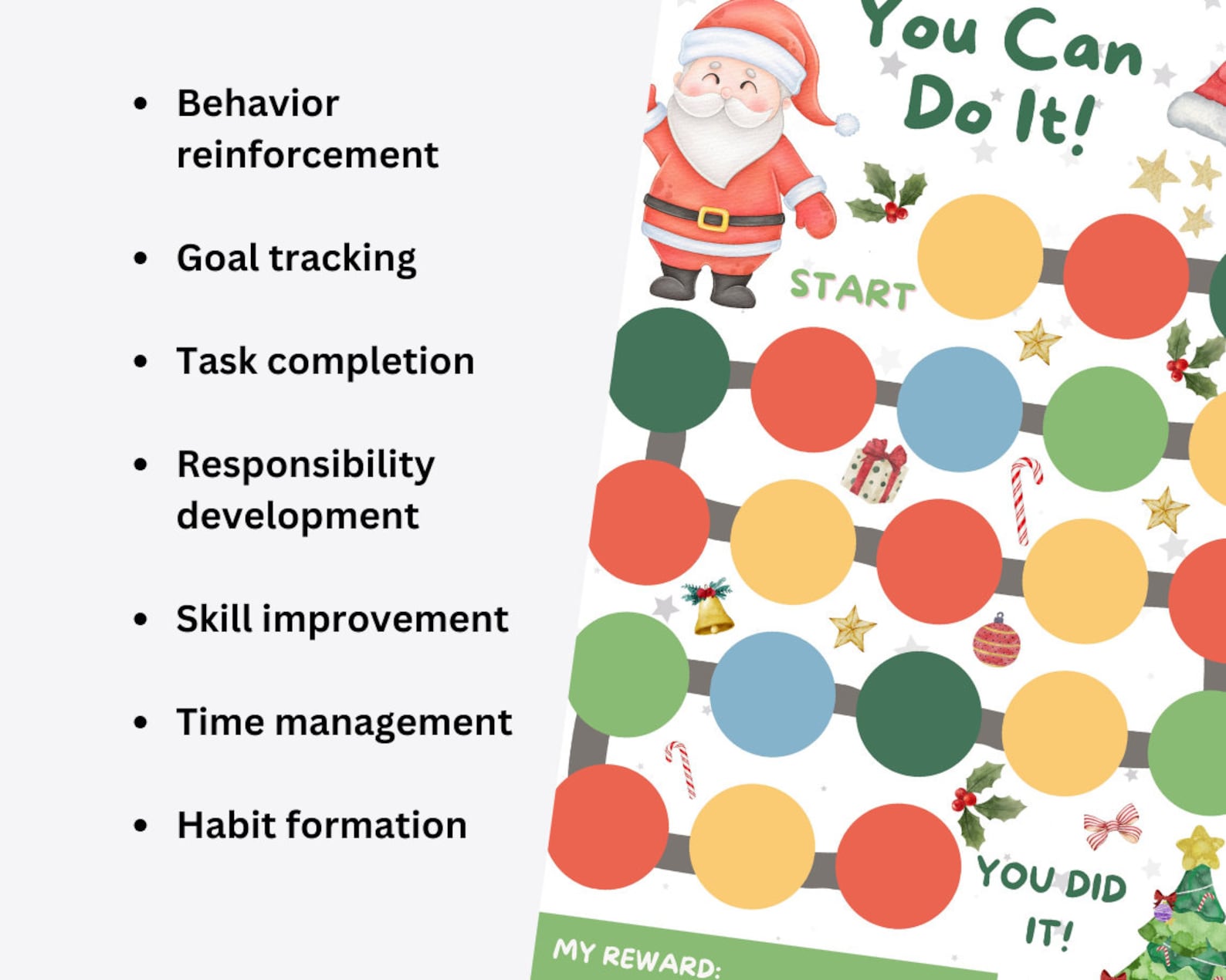 - Behavior reinforcement
- Goal tracking
- Task completion
- Responsibility development
- Skill improvement
- Time management
- Habit formation

You Can Do It!

START

YOU DID IT!

MY REWARD: